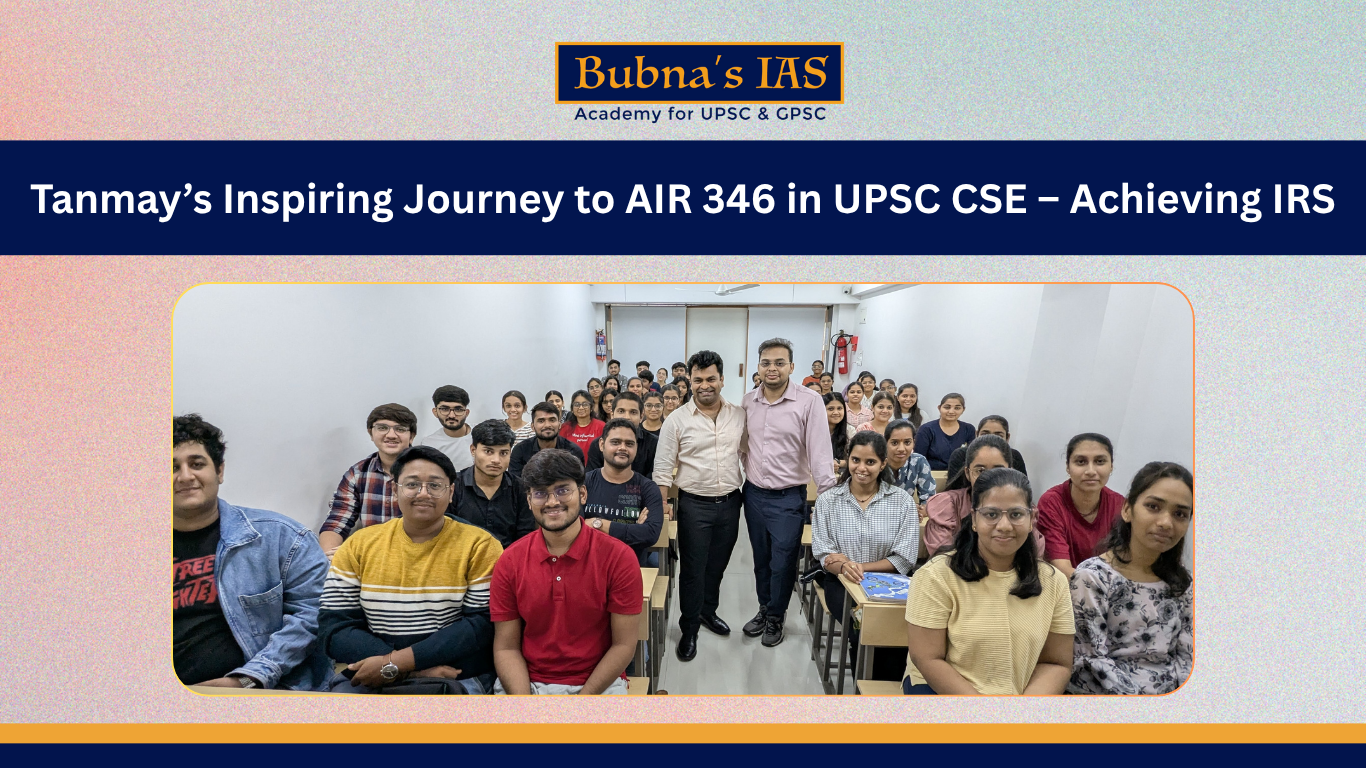 Bubna's IAS
Academy for UPSC & GPSC

Tanmay's Inspiring Journey to AIR 346 in UPSC CSE – Achieving IRS